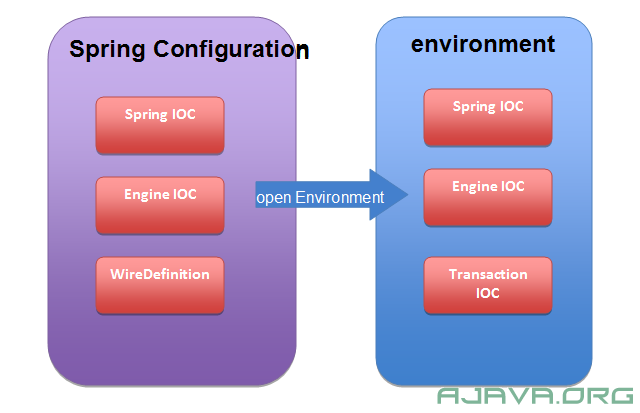 Spring Configuration

Spring IOC

Engine IOC

WireDefinition

open Environment

environment

Spring IOC

Engine IOC

Transaction IOC

AJAVA.ORG